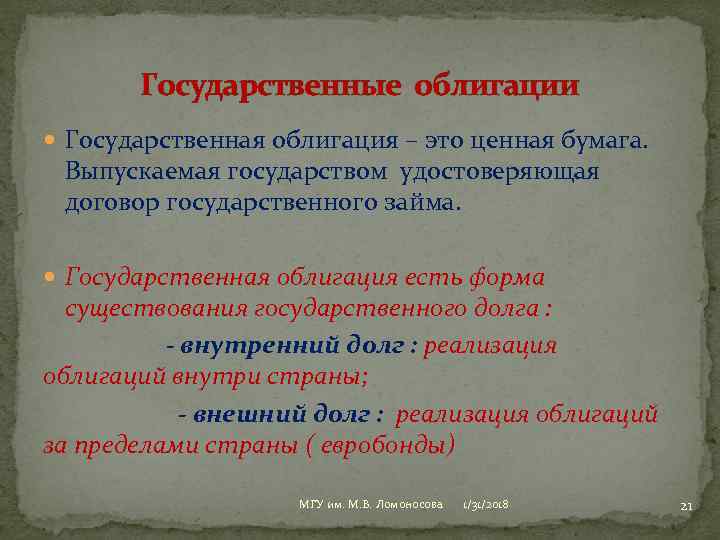 Государственные облигации

Государственная облигация – это ценная бумага. Выпускаемая государством удостоверяющая договор государственного займа.

Государственная облигация есть форма существования государственного долга :

- внутренний долг : реализация облигаций внутри страны;

- внешний долг : реализация облигаций за пределами страны ( евробонды)

МГУ им. М.В. Ломоносова 1/31/2018 21